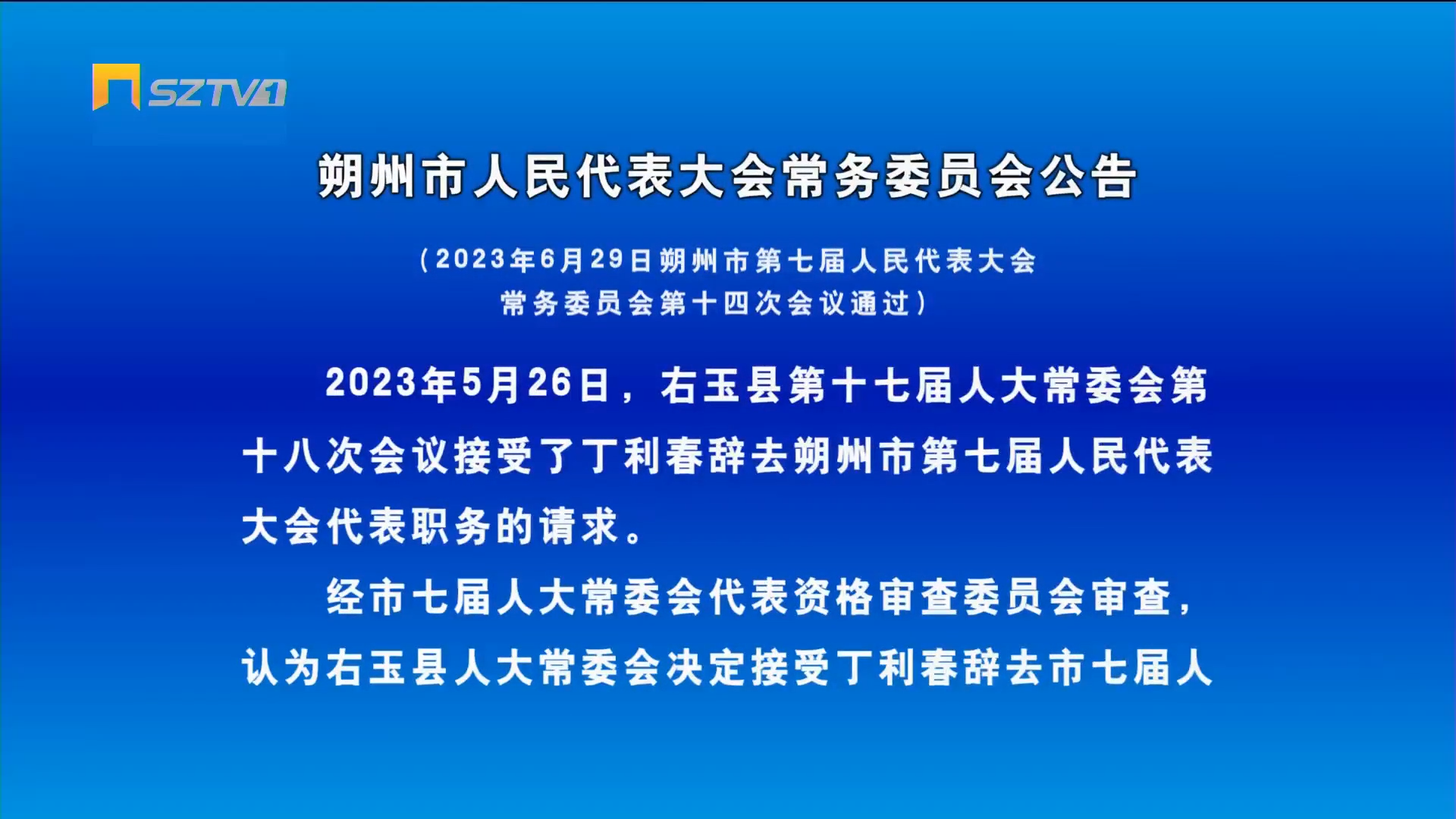 SZTV1

朔州市人民代表大会常务委员会公告

（2023年6月29日朔州市第七届人民代表大会常务委员会第十四次会议通过）

2023年5月26日，右玉县第十七届人大常委会第十八次会议接受了丁利春辞去朔州市第七届人民代表大会代表职务的请求。

经市七届人大常委会代表资格审查委员会审查，认为右玉县人大常委会决定接受丁利春辞去市七届人